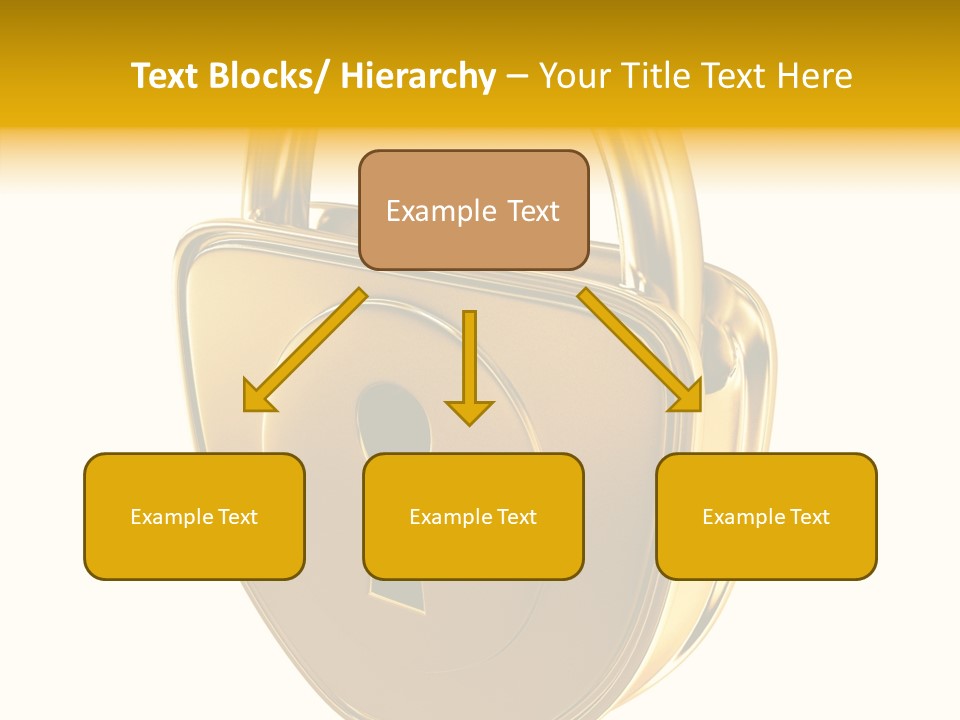 Text Blocks/ Hierarchy – Your Title Text Here

Example Text

Example Text

Example Text

Example Text